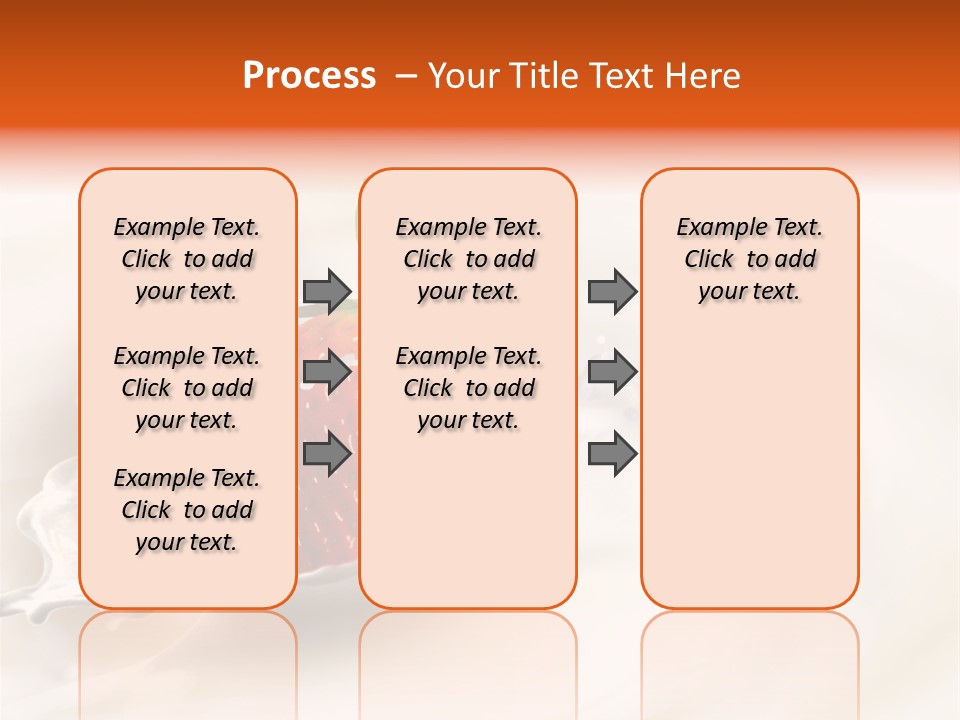 Process – Your Title Text Here

Example Text. Click to add your text.

Example Text. Click to add your text.

Example Text. Click to add your text.

Example Text. Click to add your text.

Example Text. Click to add your text.

Example Text. Click to add your text.